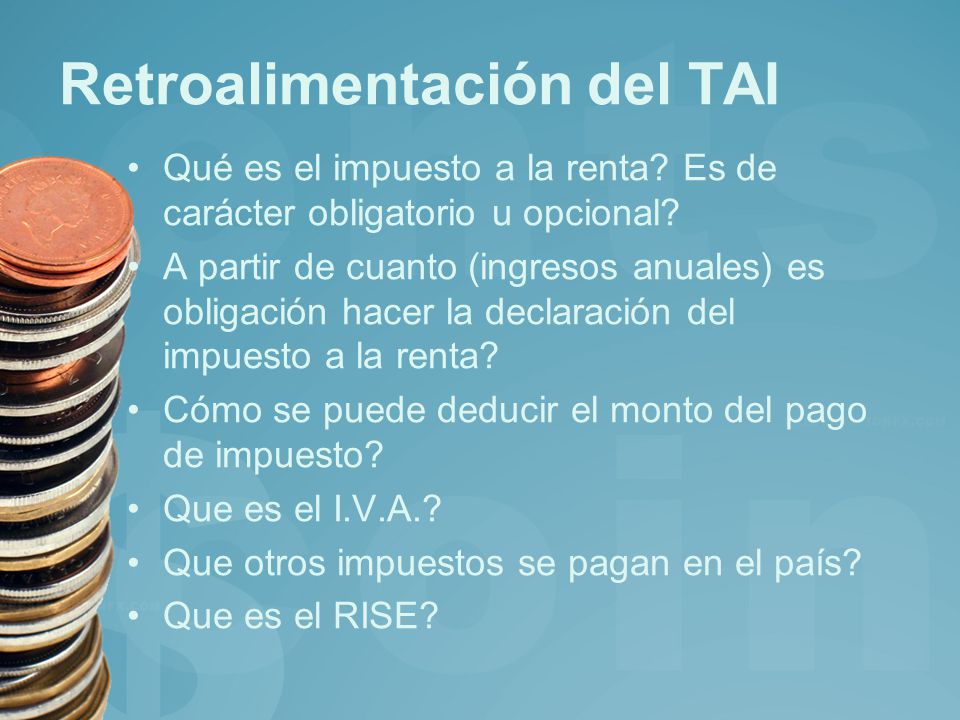 Retroalimentación del TAI

• Qué es el impuesto a la renta? Es de carácter obligatorio u opcional?
• A partir de cuanto (ingresos anuales) es obligación hacer la declaración del impuesto a la renta?
• Cómo se puede deducir el monto del pago de impuesto?
• Que es el I.V.A.?
• Que otros impuestos se pagan en el país?
• Que es el RISE?